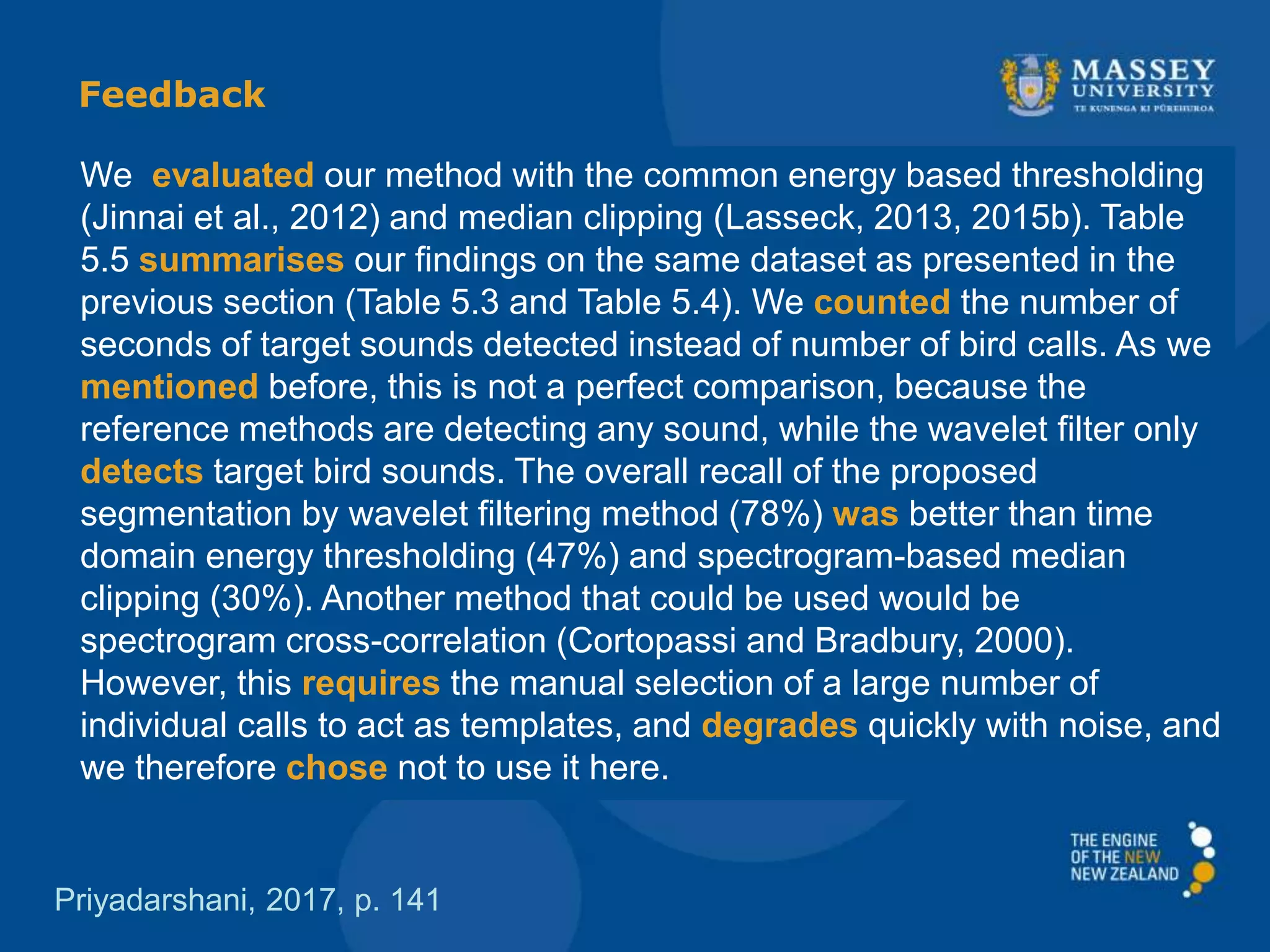 Feedback

MASSEY UNIVERSITY
TE KUNENGA KI PŪREHUROA

We evaluated our method with the common energy based thresholding (Jinnai et al., 2012) and median clipping (Lasseck, 2013, 2015b). Table 5.5 summarises our findings on the same dataset as presented in the previous section (Table 5.3 and Table 5.4). We counted the number of seconds of target sounds detected instead of number of bird calls. As we mentioned before, this is not a perfect comparison, because the reference methods are detecting any sound, while the wavelet filter only detects target bird sounds. The overall recall of the proposed segmentation by wavelet filtering method (78%) was better than time domain energy thresholding (47%) and spectrogram-based median clipping (30%). Another method that could be used would be spectrogram cross-correlation (Cortopassi and Bradbury, 2000). However, this requires the manual selection of a large number of individual calls to act as templates, and degrades quickly with noise, and we therefore chose not to use it here.

THE ENGINE OF THE NEW NEW ZEALAND

Priyadarshani, 2017, p. 141